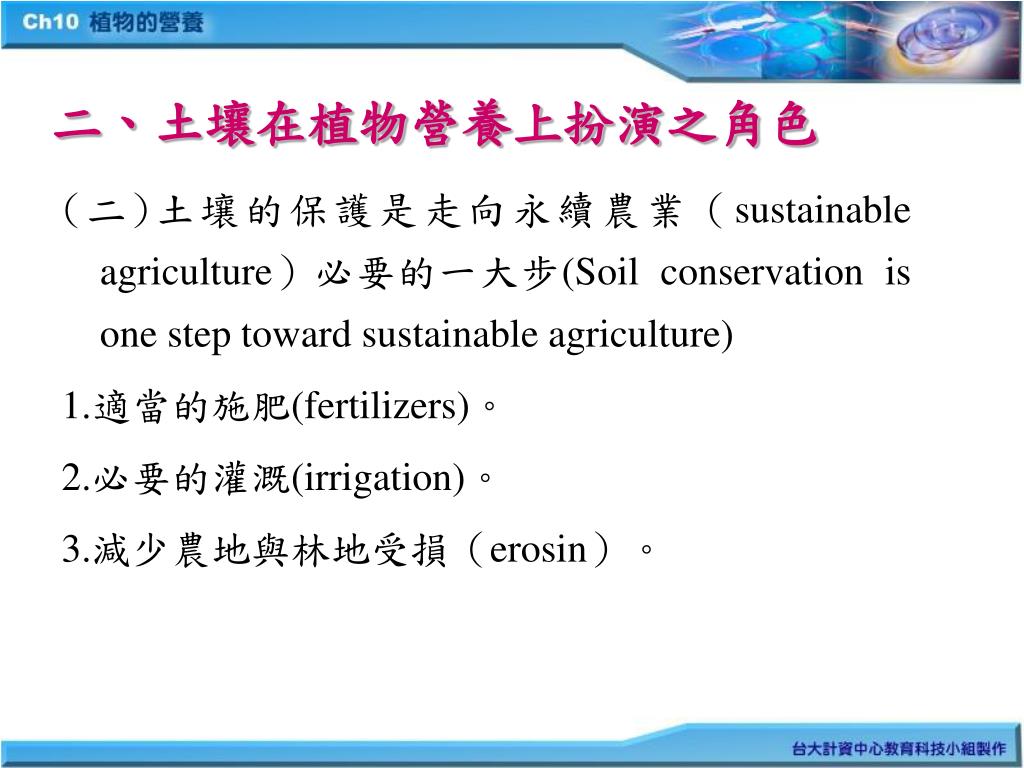 Ch10 植物的營養

二、土壤在植物營養上扮演之角色

(二)土壤的保護是走向永續農業(sustainable agriculture)必要的一大步(Soil conservation is one step toward sustainable agriculture)

1.適當的施肥(fertilizers)。

2.必要的灌溉(irrigation)。

3.減少農地與林地受損(erosin)。

台大計資中心教育科技小組製作